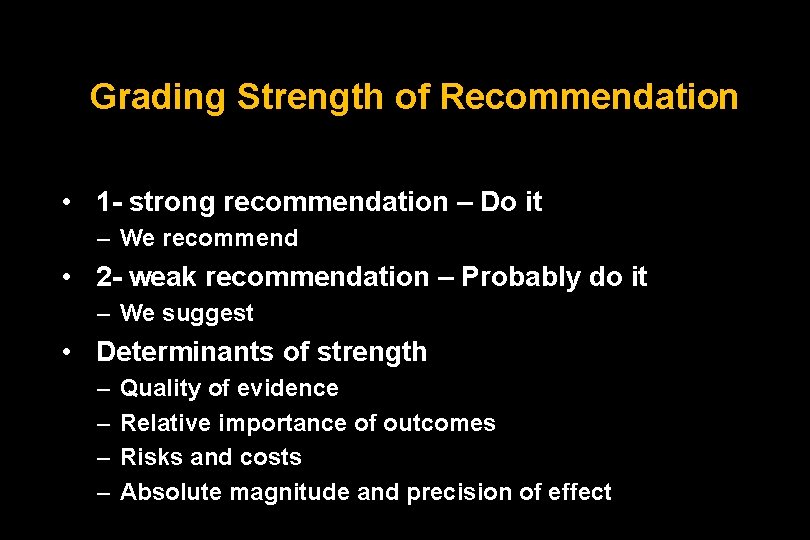 Grading Strength of Recommendation

• 1- strong recommendation – Do it
– We recommend
• 2- weak recommendation – Probably do it
– We suggest
• Determinants of strength
– Quality of evidence
– Relative importance of outcomes
– Risks and costs
– Absolute magnitude and precision of effect